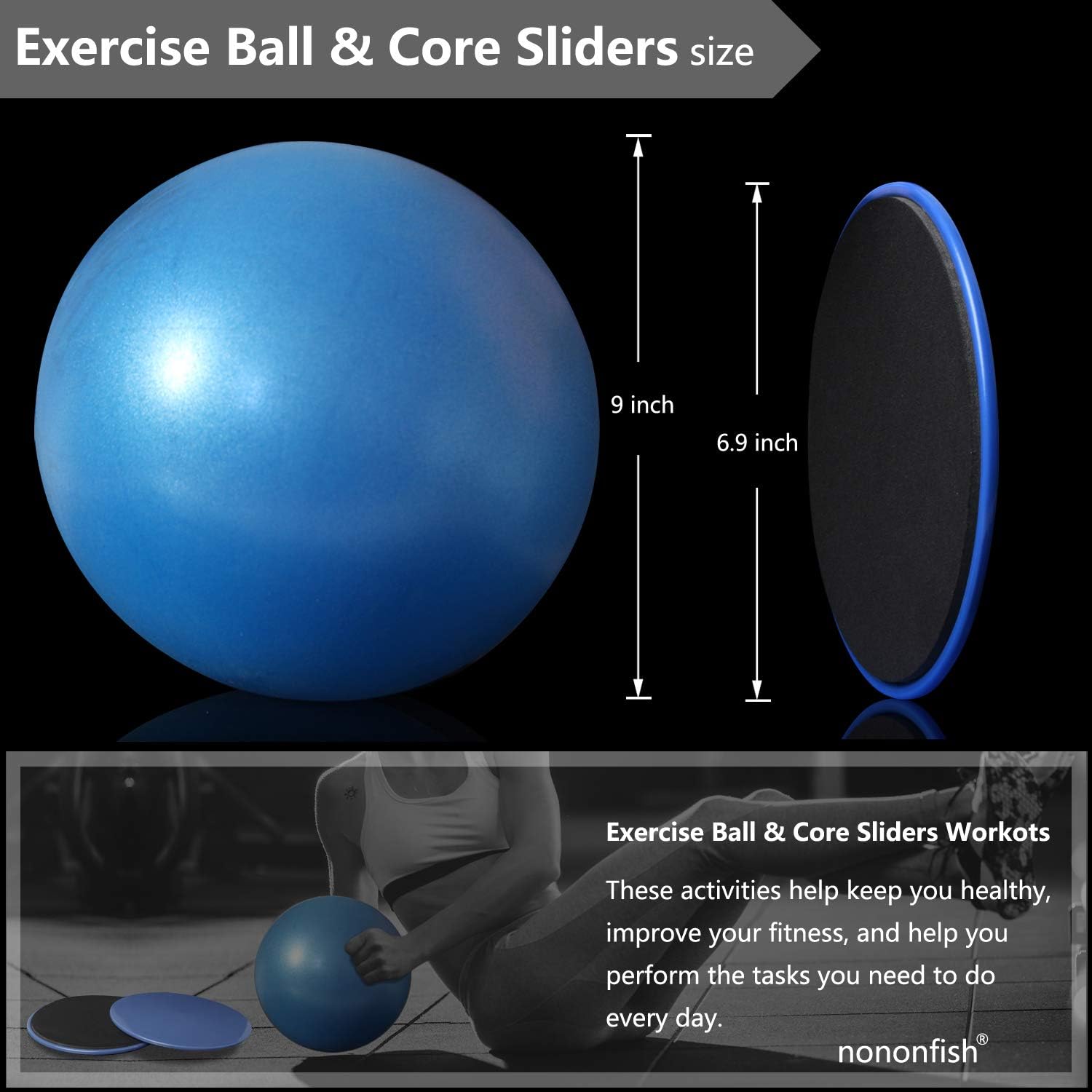 Exercise Ball & Core Sliders size

9 inch

6.9 inch

Exercise Ball & Core Sliders Workots

These activities help keep you healthy, improve your fitness, and help you perform the tasks you need to do every day.

nononfish®